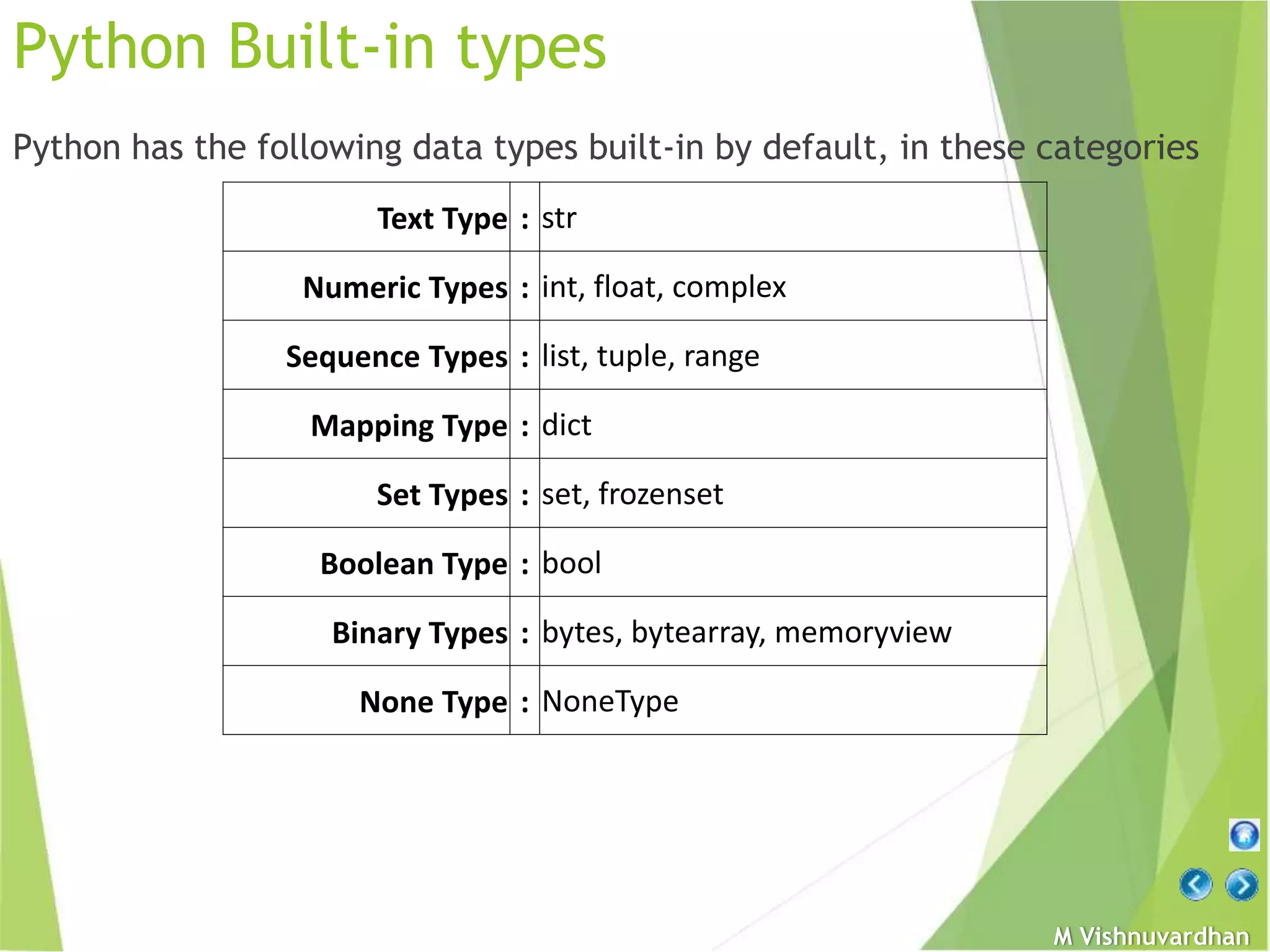 Python Built-in types

Python has the following data types built-in by default, in these categories

| Text Type | : | str |
|---|---|---|
| Numeric Types | : | int, float, complex |
| Sequence Types | : | list, tuple, range |
| Mapping Type | : | dict |
| Set Types | : | set, frozenset |
| Boolean Type | : | bool |
| Binary Types | : | bytes, bytearray, memoryview |
| None Type | : | NoneType |

M Vishnuvardhan